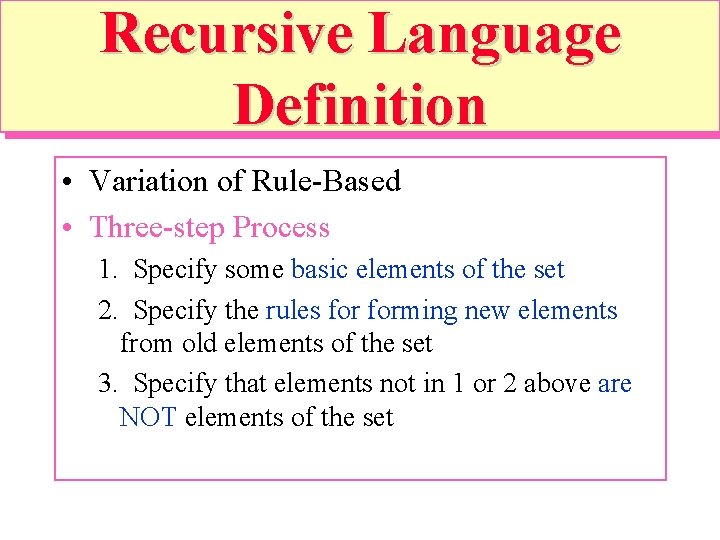 Recursive Language Definition

• Variation of Rule-Based
• Three-step Process
1. Specify some basic elements of the set
2. Specify the rules for forming new elements from old elements of the set
3. Specify that elements not in 1 or 2 above are NOT elements of the set